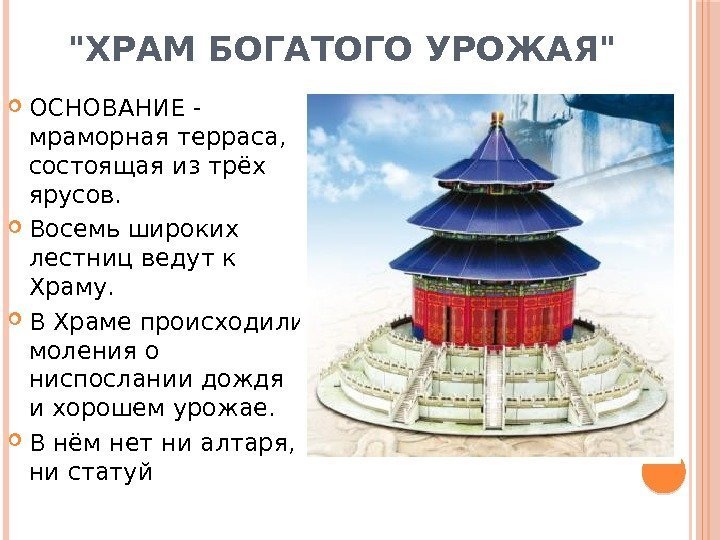 "ХРАМ БОГАТОГО УРОЖАЯ"

ОСНОВАНИЕ - мраморная терраса, состоящая из трёх ярусов.

Восемь широких лестниц ведут к Храму.

В Храме происходили моления о ниспослании дождя и хорошем урожае.

В нём нет ни алтаря, ни статуй